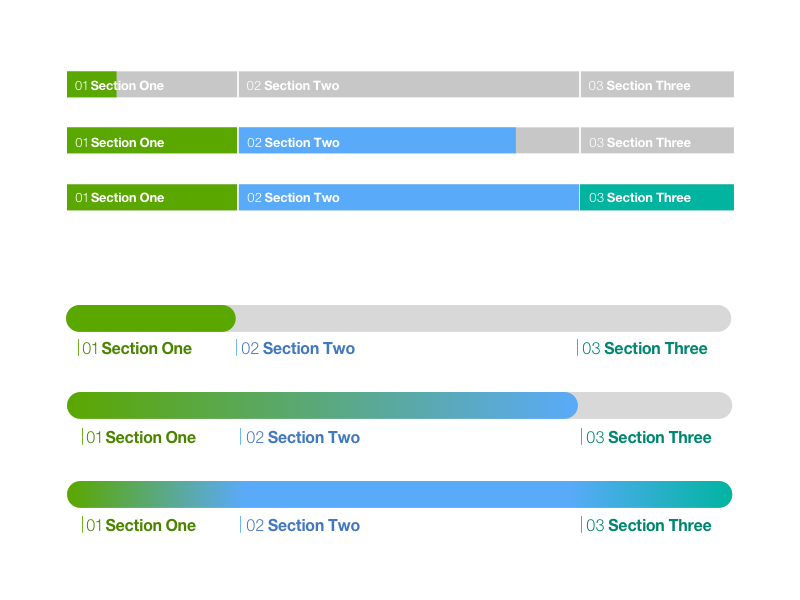 01 Section One
02 Section Two
03 Section Three

01 Section One
02 Section Two
03 Section Three

01 Section One
02 Section Two
03 Section Three

01 Section One
02 Section Two
03 Section Three

01 Section One
02 Section Two
03 Section Three

01 Section One
02 Section Two
03 Section Three